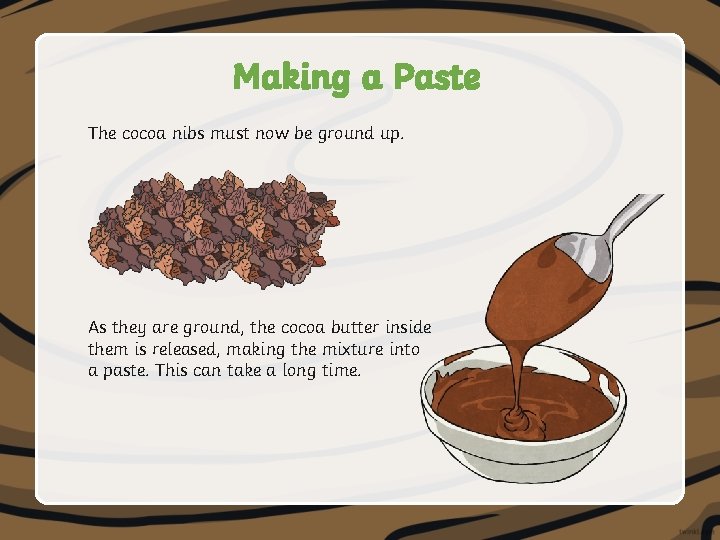 Making a Paste

The cocoa nibs must now be ground up.

As they are ground, the cocoa butter inside them is released, making the mixture into a paste. This can take a long time.

twinkl